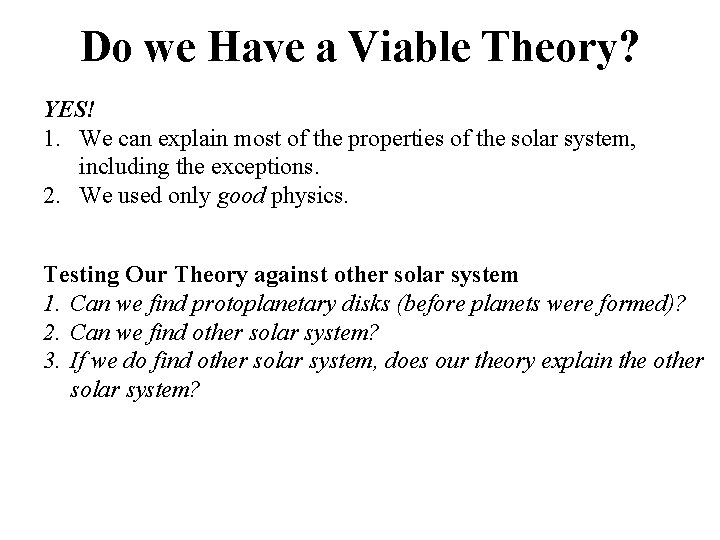 Do we Have a Viable Theory?

YES!
1. We can explain most of the properties of the solar system, including the exceptions.
2. We used only good physics.

Testing Our Theory against other solar system
1. Can we find protoplanetary disks (before planets were formed)?
2. Can we find other solar system?
3. If we do find other solar system, does our theory explain the other solar system?